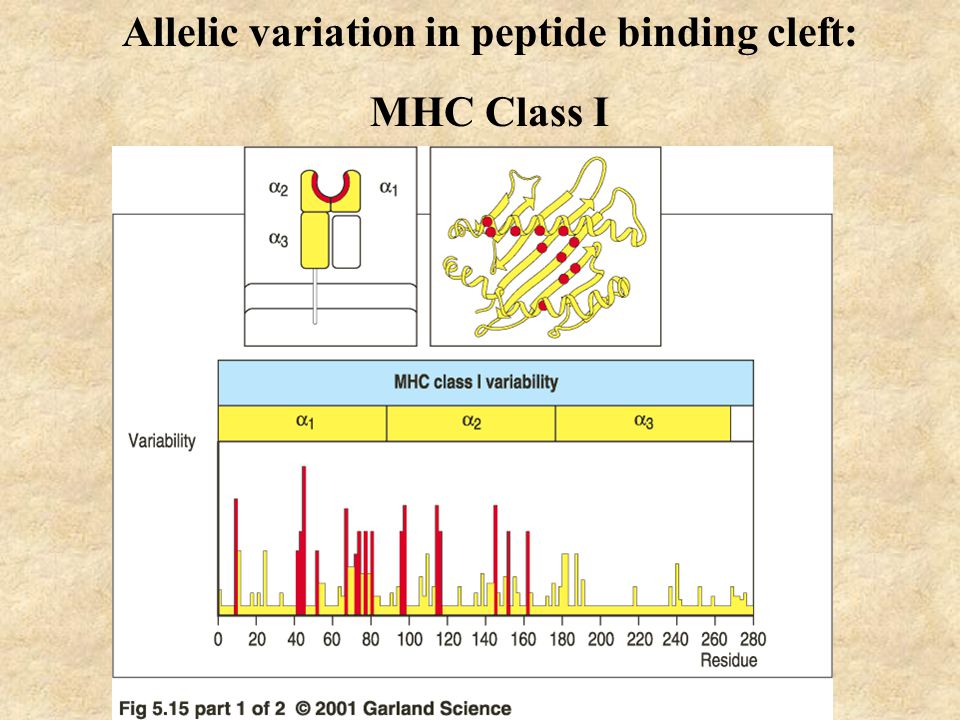 Allelic variation in peptide binding cleft:

MHC Class I

$\alpha_2$ $\alpha_1$

$\alpha_3$

MHC class I variability

$\alpha_1$ $\alpha_2$ $\alpha_3$

Variability

0 20 40 60 80 100 120 140 160 180 200 220 240 260 280

Residue

Fig 5.15 part 1 of 2 © 2001 Garland Science